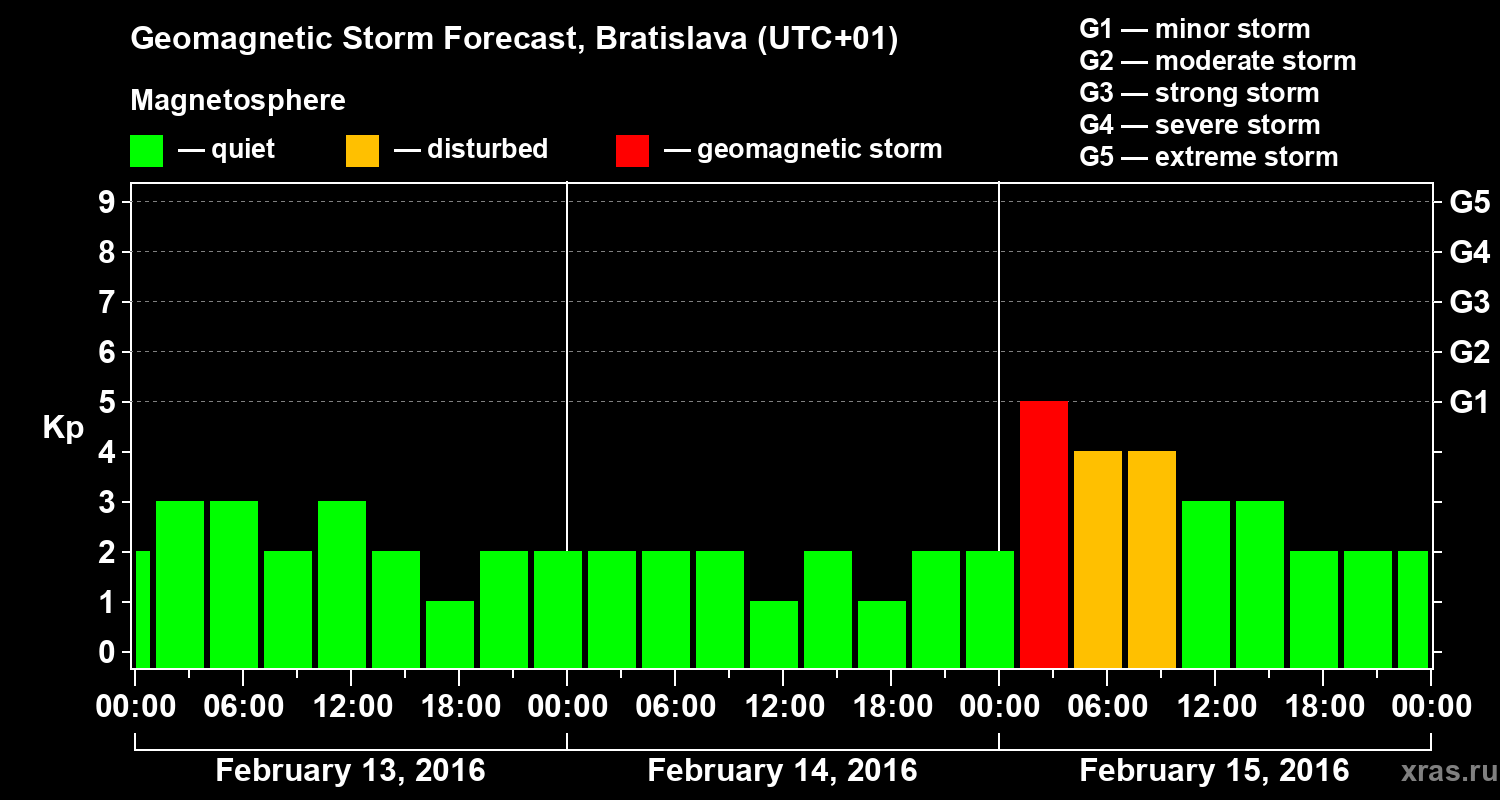 Geomagnetic Storm Forecast, Bratislava (UTC+01)

Magnetosphere

— quiet — disturbed — geomagnetic storm

G1 — minor storm
G2 — moderate storm
G3 — strong storm
G4 — severe storm
G5 — extreme storm

Kp

9
8
7
6
5
4
3
2
1
0

G5
G4
G3
G2
G1

00:00 06:00 12:00 18:00 00:00 06:00 12:00 18:00 00:00 06:00 12:00 18:00 00:00

February 13, 2016 February 14, 2016 February 15, 2016

xras.ru